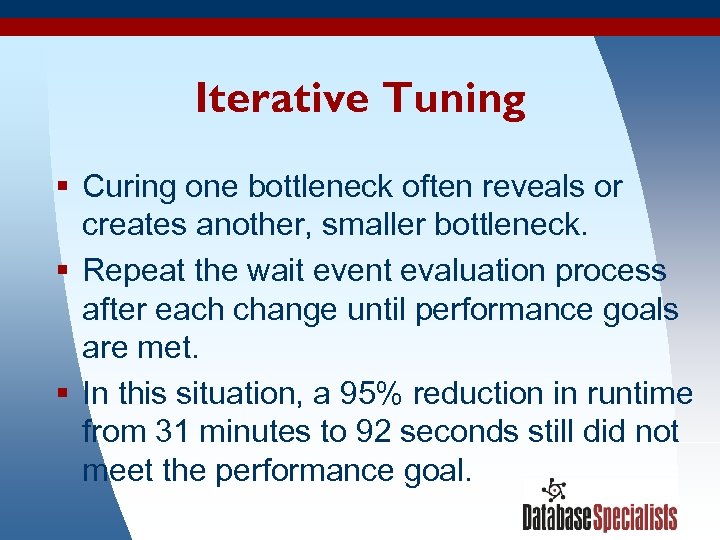 Iterative Tuning

▪ Curing one bottleneck often reveals or creates another, smaller bottleneck.

▪ Repeat the wait event evaluation process after each change until performance goals are met.

▪ In this situation, a 95% reduction in runtime from 31 minutes to 92 seconds still did not meet the performance goal.

DatabaseSpecialists